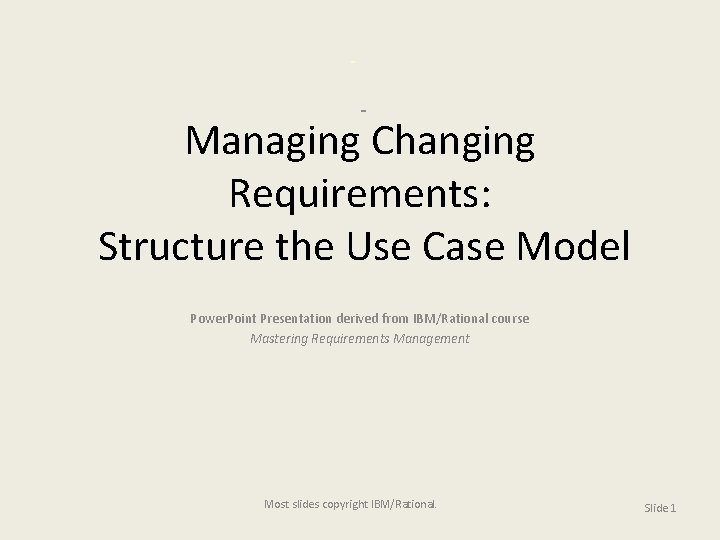 Managing Changing Requirements: Structure the Use Case Model

PowerPoint Presentation derived from IBM/Rational course
Mastering Requirements Management

Most slides copyright IBM/Rational.

Slide 1